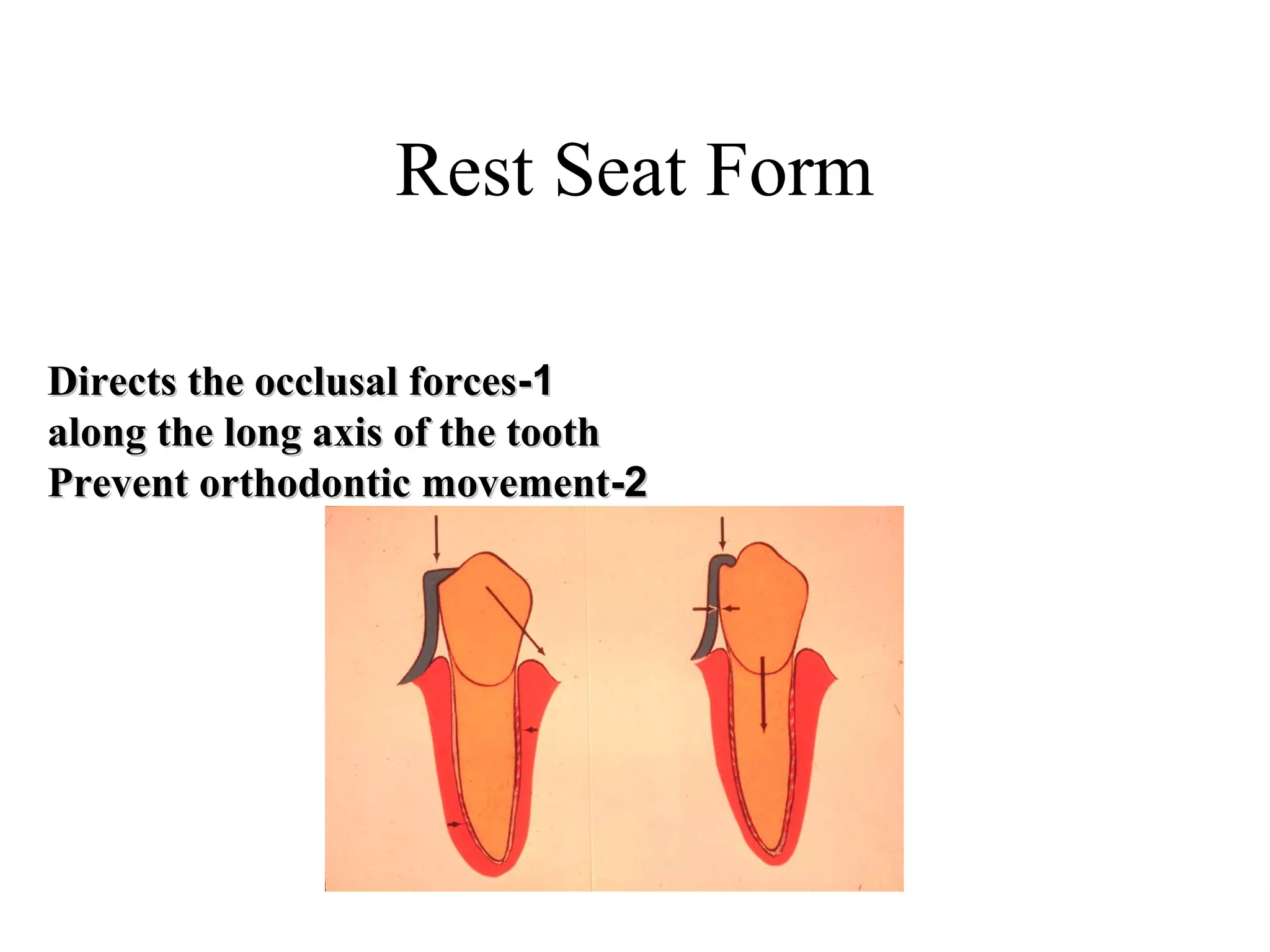 Rest Seat Form

Directs the occlusal forces-1 along the long axis of the tooth
Prevent orthodontic movement-2